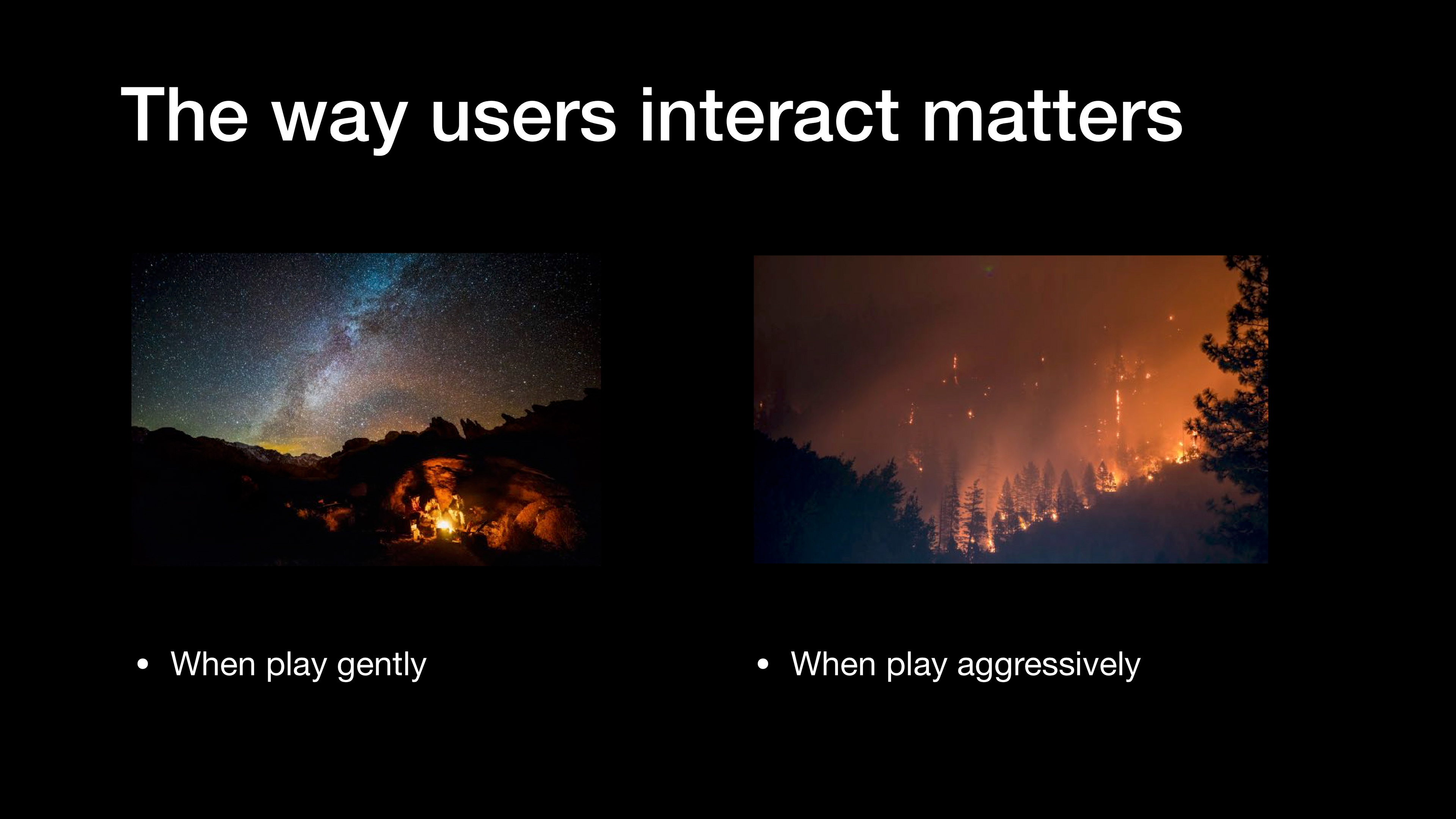 The way users interact matters

• When play gently

• When play aggressively